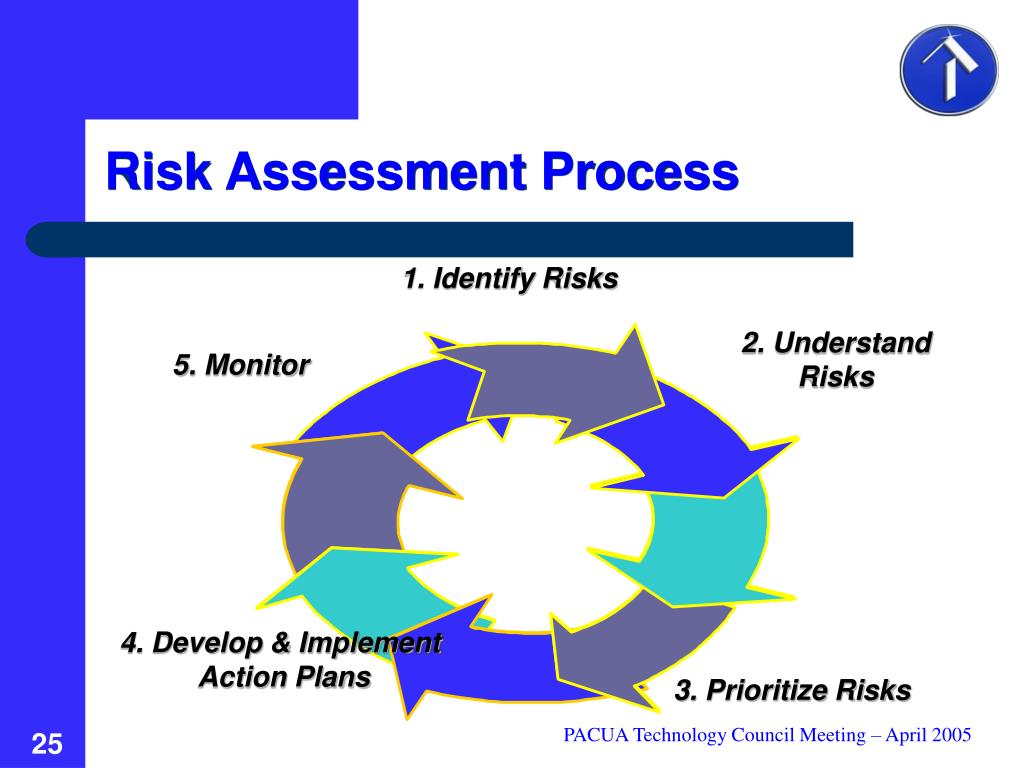 Risk Assessment Process

1. Identify Risks

2. Understand Risks

3. Prioritize Risks

4. Develop & Implement Action Plans

5. Monitor

25

PACUA Technology Council Meeting – April 2005